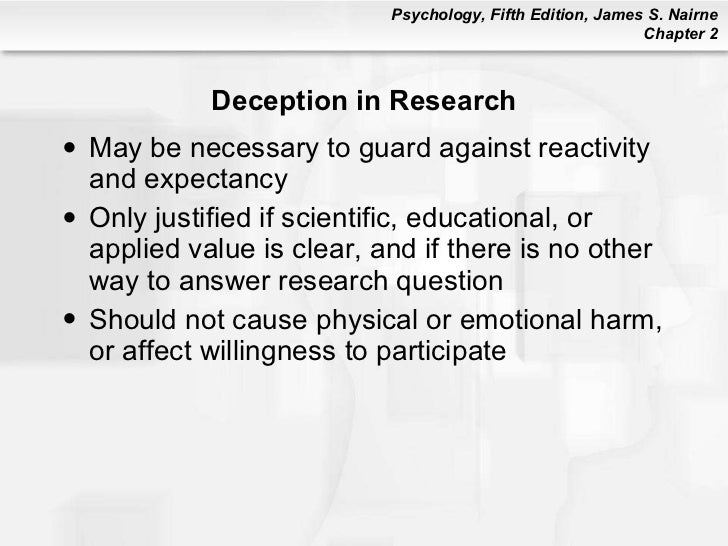 Psychology, Fifth Edition, James S. Nairne
Chapter 2

Deception in Research

• May be necessary to guard against reactivity and expectancy
• Only justified if scientific, educational, or applied value is clear, and if there is no other way to answer research question
• Should not cause physical or emotional harm, or affect willingness to participate